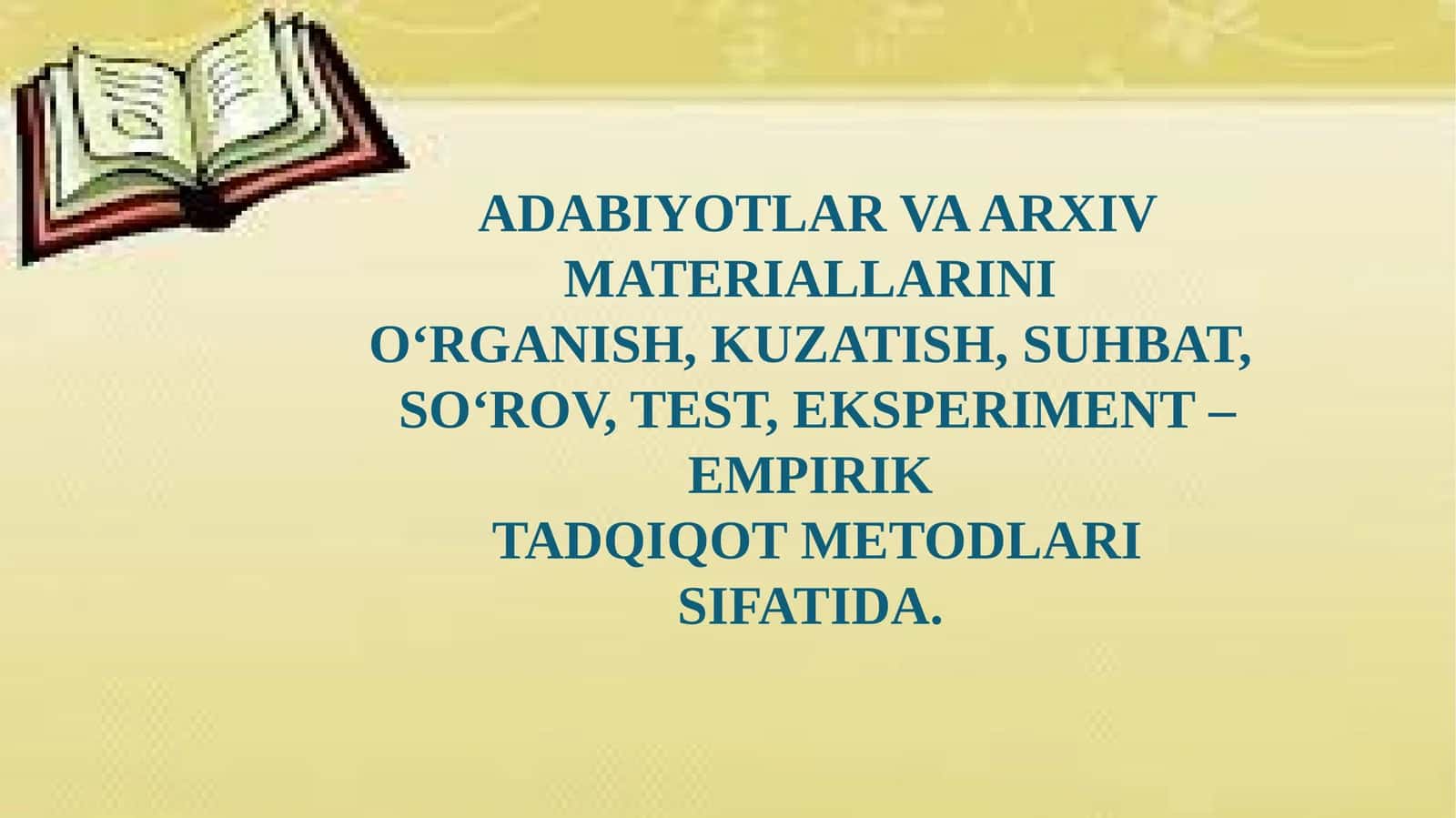 ADABIYOTLAR VA ARXIV MATERIALLARINI
O‘RGANISH, KUZATISH, SUHBAT, SO‘ROV, TEST, EKSPERIMENT – EMPIRIK
TADQIQOT METODLARI SIFATIDA.